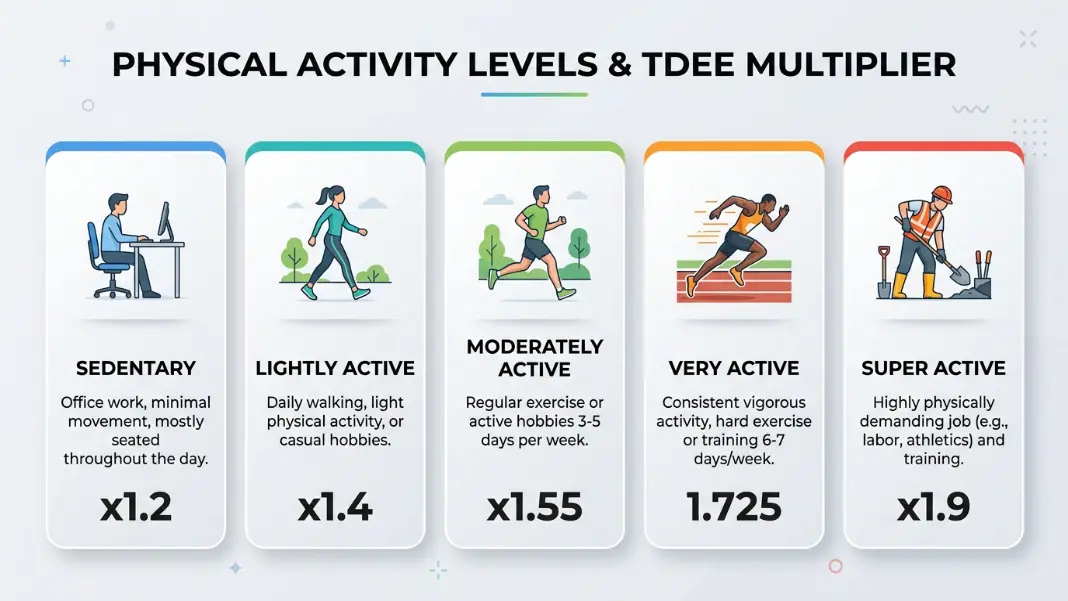 PHYSICAL ACTIVITY LEVELS & TDEE MULTIPLIER

SEDENTARY

Office work, minimal movement, mostly seated throughout the day.

x1.2

LIGHTLY ACTIVE

Daily walking, light physical activity, or casual hobbies.

x1.4

MODERATELY ACTIVE

Regular exercise or active hobbies 3-5 days per week.

x1.55

VERY ACTIVE

Consistent vigorous activity, hard exercise or training 6-7 days/week.

1.725

SUPER ACTIVE

Highly physically demanding job (e.g., labor, athletics) and training.

x1.9